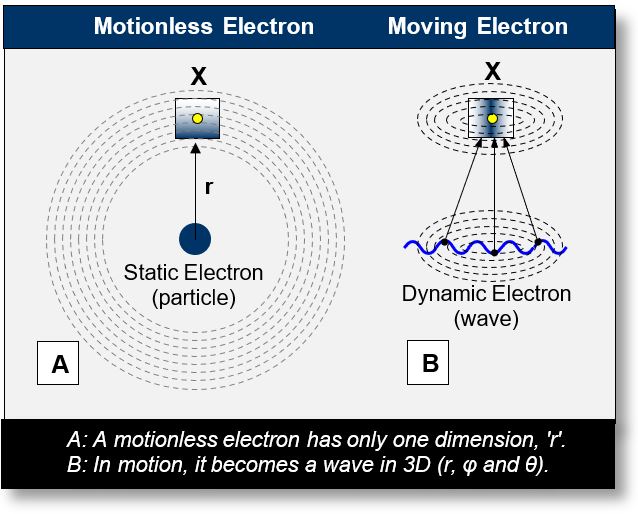 Motionless Electron

Moving Electron

X

r

Static Electron (particle)

A

X

Dynamic Electron (wave)

B

A: A motionless electron has only one dimension, 'r'.
B: In motion, it becomes a wave in 3D (r, φ and θ).